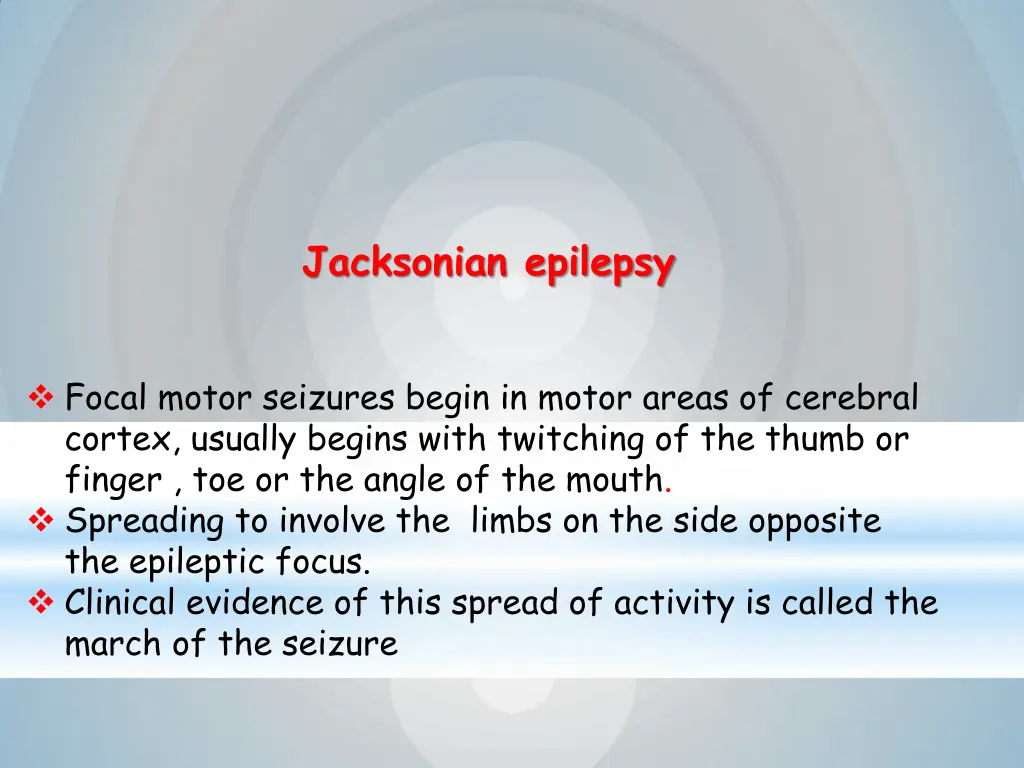 Jacksonian epilepsy

❖ Focal motor seizures begin in motor areas of cerebral cortex, usually begins with twitching of the thumb or finger , toe or the angle of the mouth.
❖ Spreading to involve the limbs on the side opposite the epileptic focus.
❖ Clinical evidence of this spread of activity is called the march of the seizure